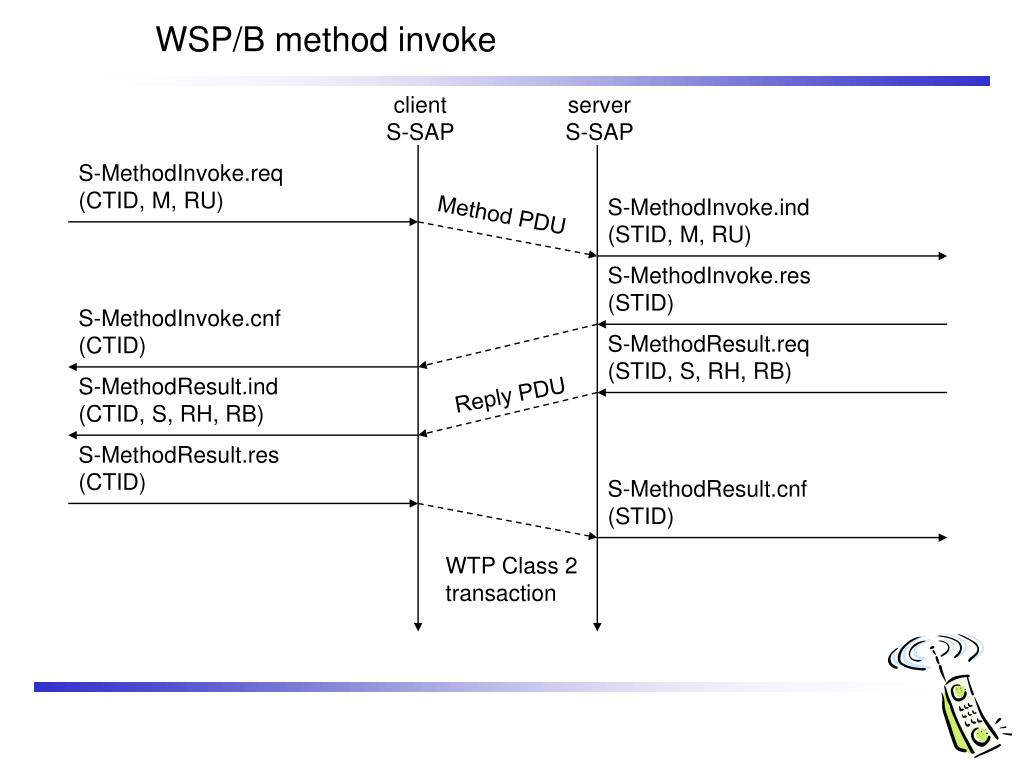 WSP/B method invoke

client
S-SAP

server
S-SAP

S-MethodInvoke.req
(CTID, M, RU)

Method PDU

S-MethodInvoke.ind
(STID, M, RU)

S-MethodInvoke.res
(STID)

S-MethodInvoke.cnf
(CTID)

S-MethodResult.req
(STID, S, RH, RB)

S-MethodResult.ind
(CTID, S, RH, RB)

Reply PDU

S-MethodResult.res
(CTID)

S-MethodResult.cnf
(STID)

WTP Class 2
transaction